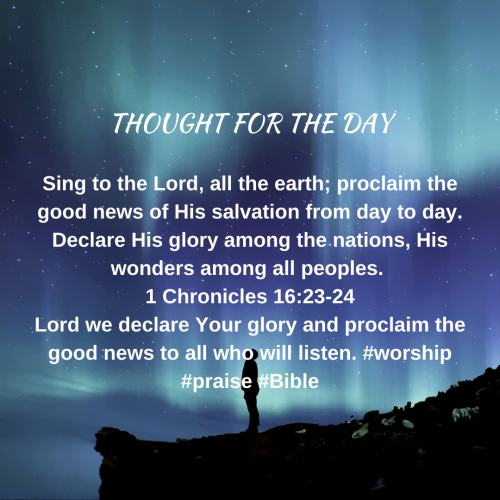 THOUGHT FOR THE DAY

Sing to the Lord, all the earth; proclaim the good news of His salvation from day to day. Declare His glory among the nations, His wonders among all peoples.
1 Chronicles 16:23-24
Lord we declare Your glory and proclaim the good news to all who will listen. #worship #praise #Bible